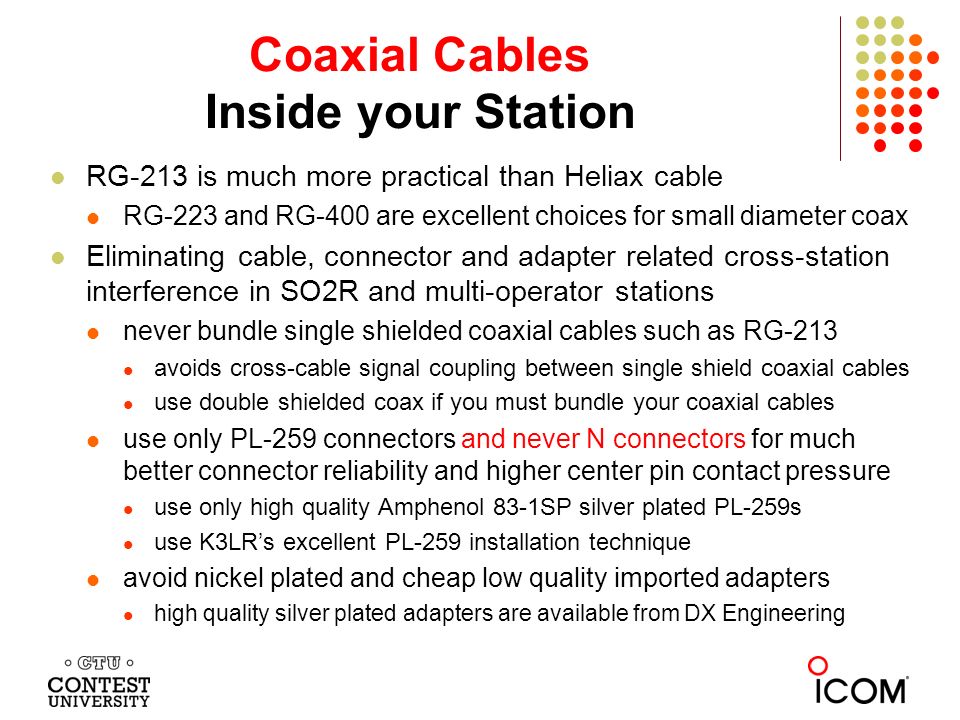 Coaxial Cables
Inside your Station

RG-213 is much more practical than Heliax cable

RG-223 and RG-400 are excellent choices for small diameter coax

Eliminating cable, connector and adapter related cross-station interference in SO2R and multi-operator stations

never bundle single shielded coaxial cables such as RG-213

avoids cross-cable signal coupling between single shield coaxial cables

use double shielded coax if you must bundle your coaxial cables

use only PL-259 connectors and never N connectors for much better connector reliability and higher center pin contact pressure

use only high quality Amphenol 83-1SP silver plated PL-259s

use K3LR's excellent PL-259 installation technique

avoid nickel plated and cheap low quality imported adapters

high quality silver plated adapters are available from DX Engineering

CTU
CONTEST
UNIVERSITY

ICOM